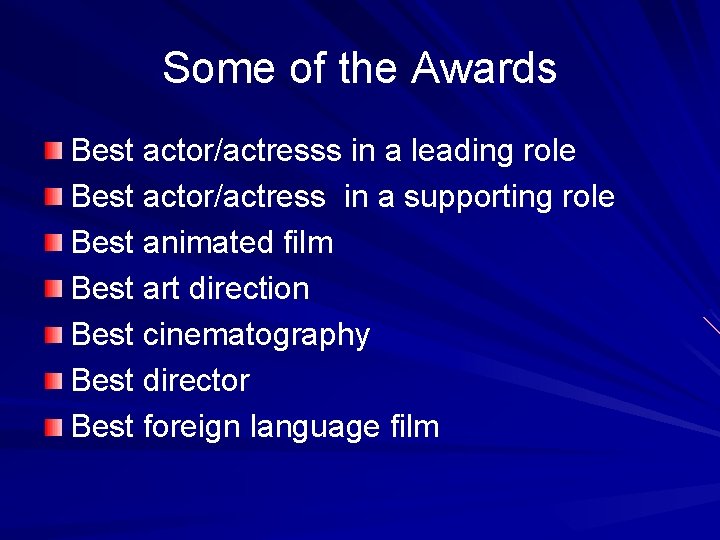 Some of the Awards

Best actor/actresss in a leading role
Best actor/actress in a supporting role
Best animated film
Best art direction
Best cinematography
Best director
Best foreign language film